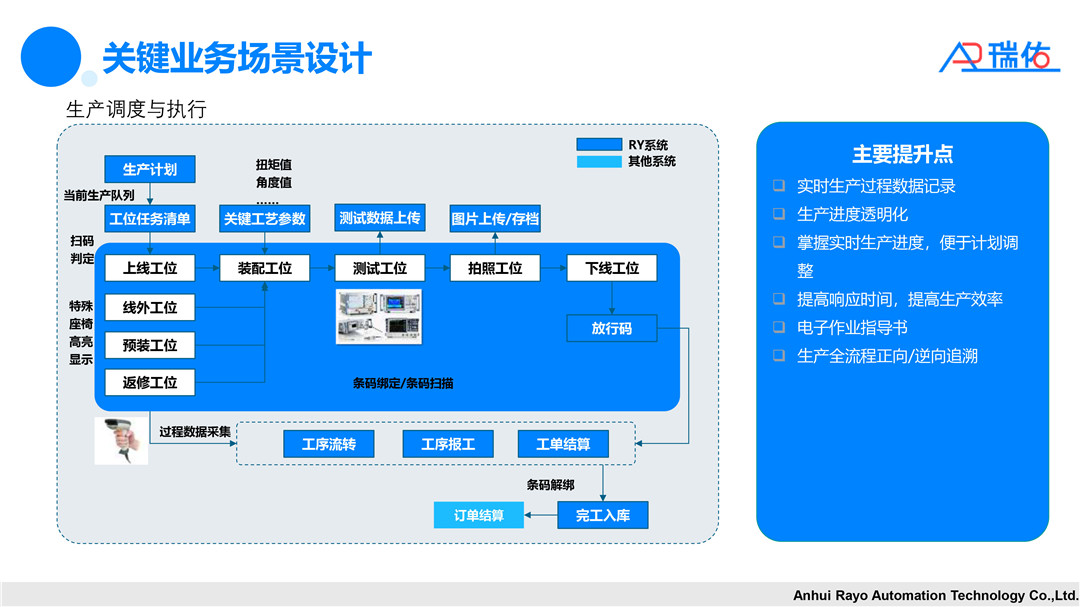 关键业务场景设计

瑞佑

生产调度与执行

RY系统
其他系统

生产计划

当前生产队列

工位任务清单

扭矩值
角度值
……

关键工艺参数

测试数据上传

图片上传/存档

扫码判定

上线工位

装配工位

测试工位

拍照工位

下线工位

特殊座椅高亮显示

线外工位

预装工位

返修工位

放行码

条码绑定/条码扫描

过程数据采集

工序流转

工序报工

工单结算

条码解绑

订单结算

完工入库

主要提升点

❑ 实时生产过程数据记录
❑ 生产进度透明化
❑ 掌握实时生产进度，便于计划调整
❑ 提高响应时间，提高生产效率
❑ 电子作业指导书
❑ 生产全流程正向/逆向追溯

Anhui Rayo Automation Technology Co.,Ltd.